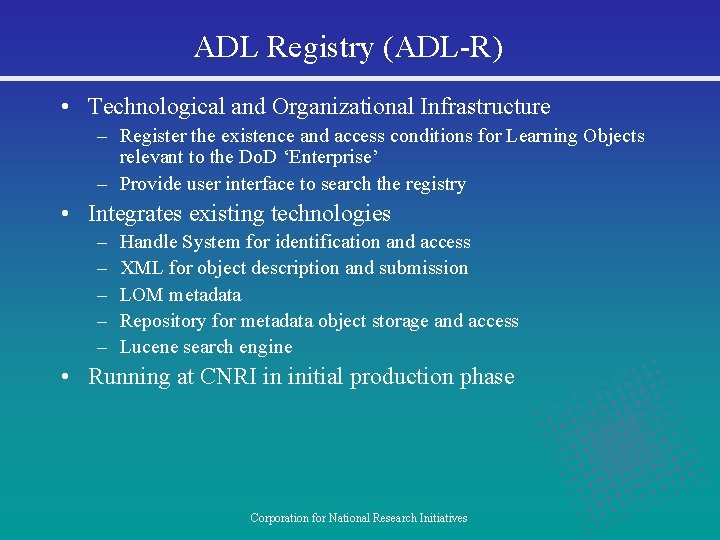 ADL Registry (ADL-R)

• Technological and Organizational Infrastructure
  – Register the existence and access conditions for Learning Objects relevant to the DoD ‘Enterprise’
  – Provide user interface to search the registry
• Integrates existing technologies
  – Handle System for identification and access
  – XML for object description and submission
  – LOM metadata
  – Repository for metadata object storage and access
  – Lucene search engine
• Running at CNRI in initial production phase

Corporation for National Research Initiatives